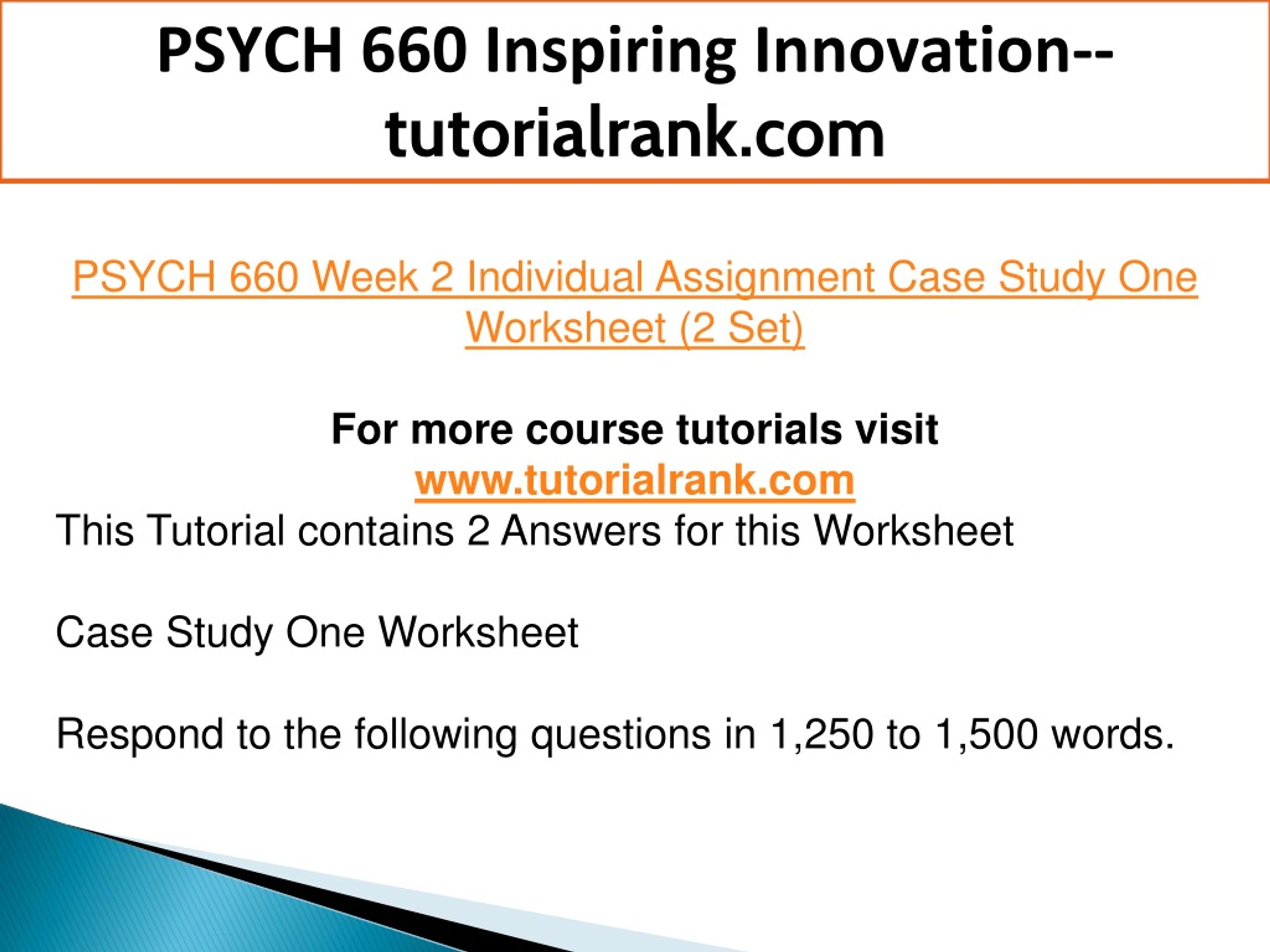 PSYCH 660 Inspiring Innovation--tutorialrank.com

PSYCH 660 Week 2 Individual Assignment Case Study One Worksheet (2 Set)

For more course tutorials visit
www.tutorialrank.com

This Tutorial contains 2 Answers for this Worksheet

Case Study One Worksheet

Respond to the following questions in 1,250 to 1,500 words.